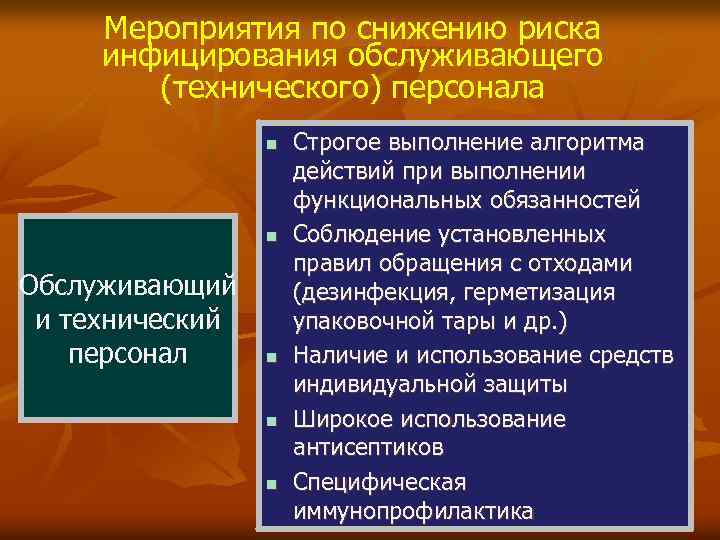 Мероприятия по снижению риска инфицирования обслуживающего (технического) персонала

Обслуживающий и технический персонал

- Строгое выполнение алгоритма действий при выполнении функциональных обязанностей
- Соблюдение установленных правил обращения с отходами (дезинфекция, герметизация упаковочной тары и др.)
- Наличие и использование средств индивидуальной защиты
- Широкое использование антисептиков
- Специфическая иммунопрофилактика